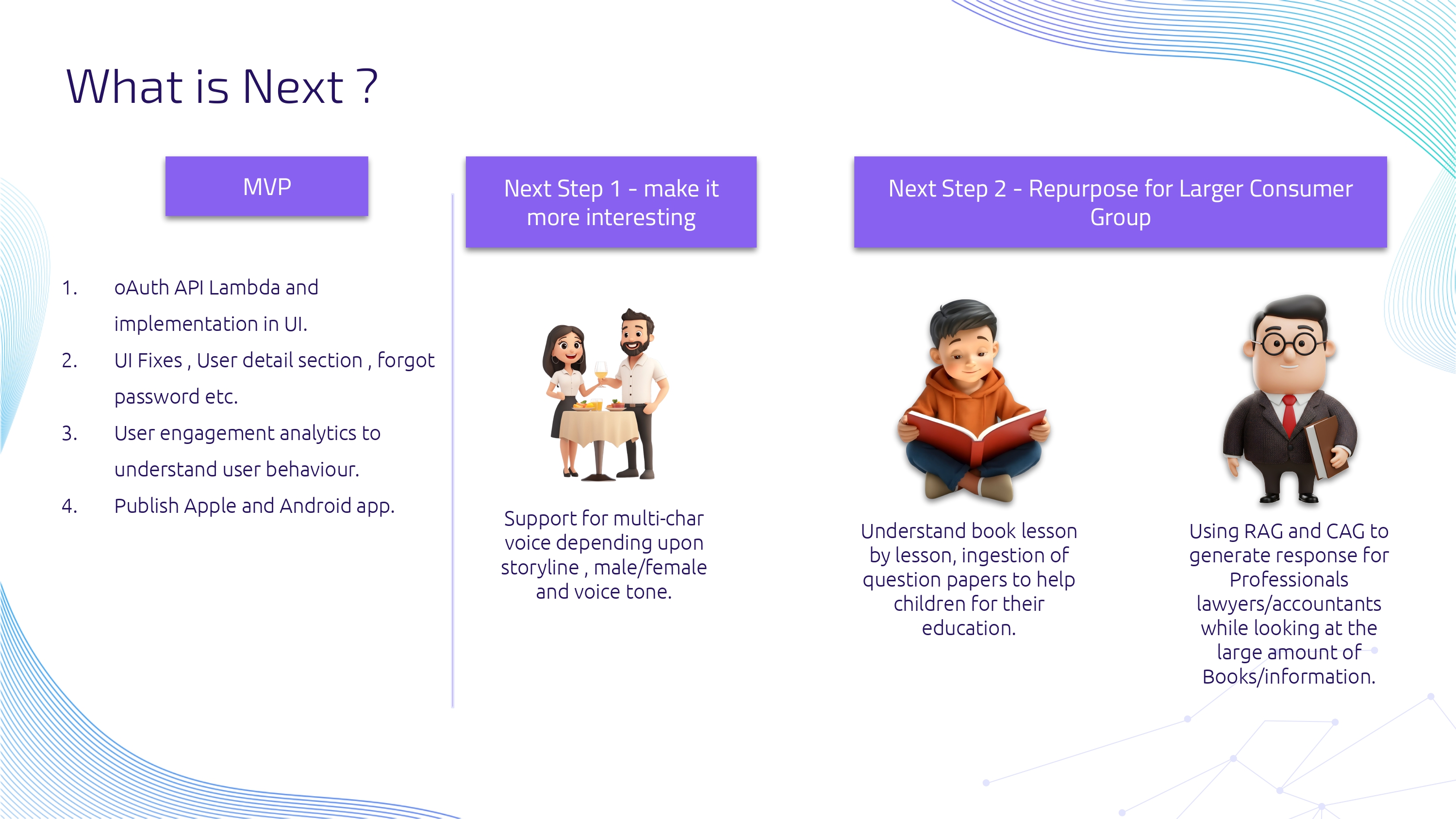 What is Next ?

MVP

1. oAuth API Lambda and implementation in UI.
2. UI Fixes , User detail section , forgot password etc.
3. User engagement analytics to understand user behaviour.
4. Publish Apple and Android app.

Next Step 1 - make it more interesting

Support for multi-char voice depending upon storyline , male/female and voice tone.

Next Step 2 - Repurpose for Larger Consumer Group

Understand book lesson by lesson, ingestion of question papers to help children for their education.

Using RAG and CAG to generate response for Professionals lawyers/accountants while looking at the large amount of Books/information.